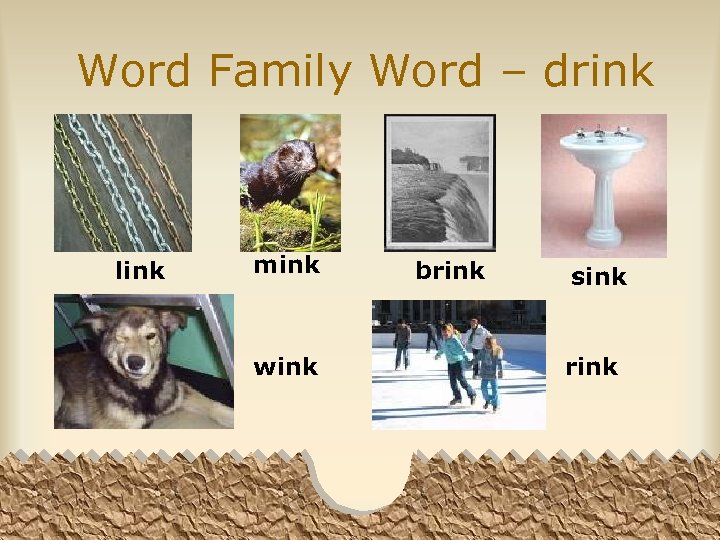 Word Family Word – drink

link

mink

brink

sink

wink

rink